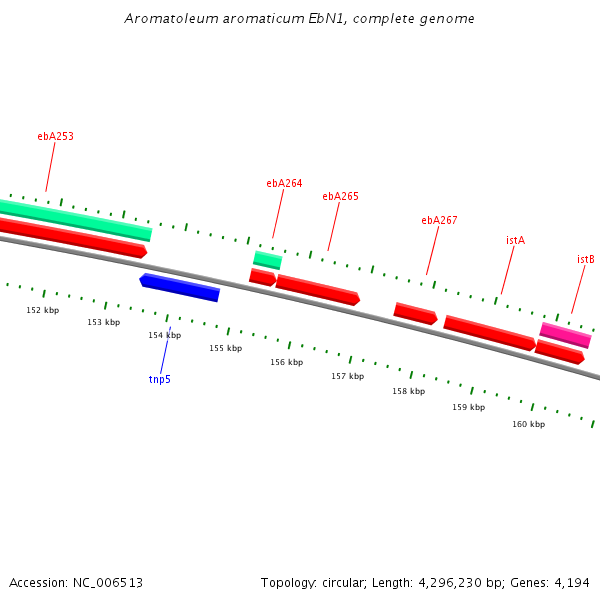 Aromatoleum aromaticum EbN1, complete genome

ebA253

ebA264

ebA265

ebA267

istA

istB

152 kbp

153 kbp

154 kbp

155 kbp

156 kbp

157 kbp

158 kbp

159 kbp

160 kbp

tnp5

Accession: NC_006513

Topology: circular; Length: 4,296,230 bp; Genes: 4,194